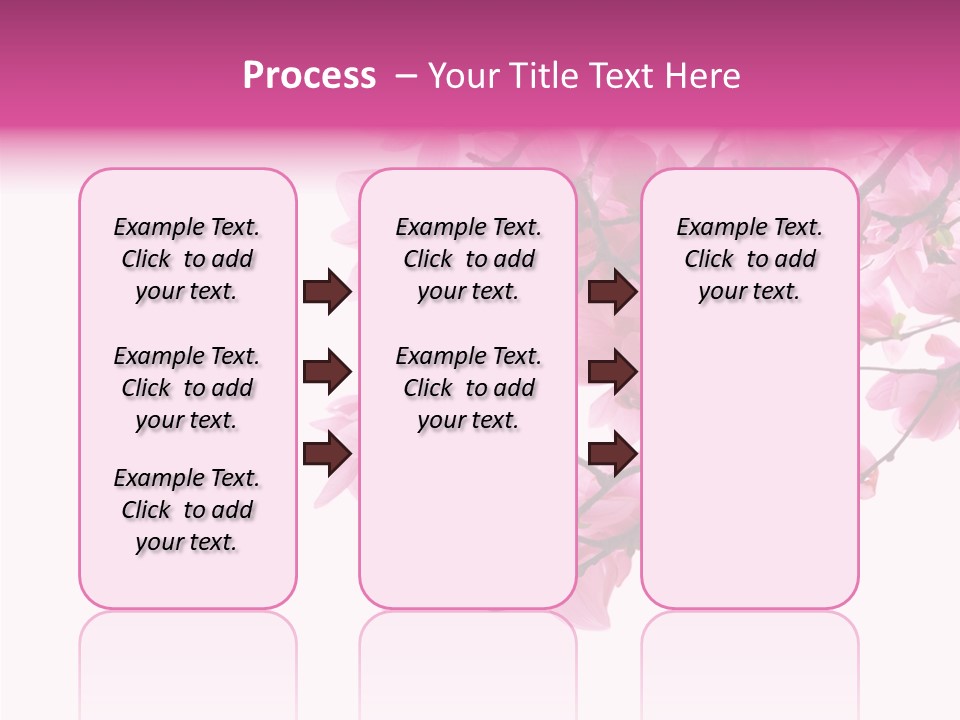 Process – Your Title Text Here

Example Text. Click to add your text.

Example Text. Click to add your text.

Example Text. Click to add your text.

Example Text. Click to add your text.

Example Text. Click to add your text.

Example Text. Click to add your text.